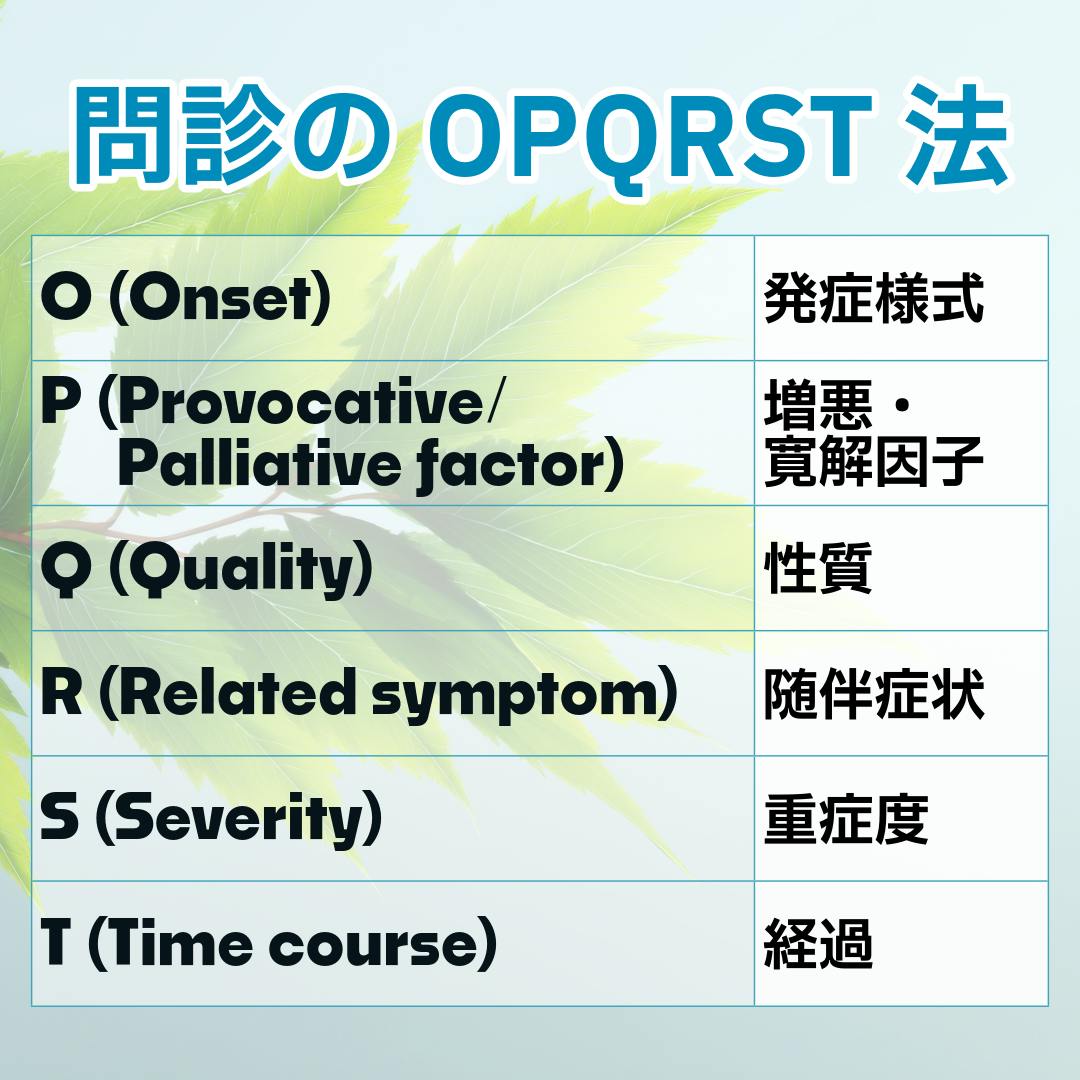 問診の OPQRST 法

| | |
|---|---|
| O (Onset) | 発症様式 |
| P (Provocative/ Palliative factor) | 増悪・寛解因子 |
| Q (Quality) | 性質 |
| R (Related symptom) | 随伴症状 |
| S (Severity) | 重症度 |
| T (Time course) | 経過 |